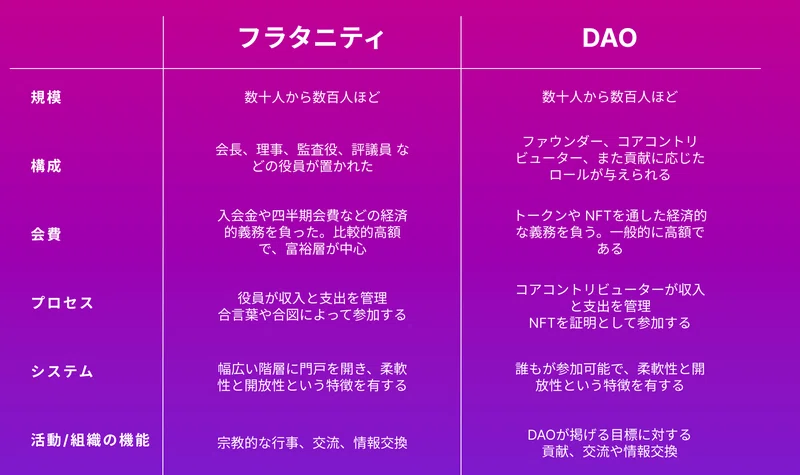 |  | フラタニティ | DAO |
|---|---|---|
| 規模 | 数十人から数百人ほど | 数十人から数百人ほど |
| 構成 | 会長、理事、監査役、評議員 などの役員が置かれた | ファウンダー、コアコントリビューター、また貢献に応じたロールが与えられる |
| 会費 | 入会金や四半期会費などの経済的義務を負った。比較的高額で、富裕層が中心 | トークンや NFTを通した経済的な義務を負う。一般的に高額である |
| プロセス | 役員が収入と支出を管理 合言葉や合図によって参加する | コアコントリビューターが収入と支出を管理 NFTを証明として参加する |
| システム | 幅広い階層に門戸を開き、柔軟性と開放性という特徴を有する | 誰もが参加可能で、柔軟性と開放性という特徴を有する |
| 活動/組織の機能 | 宗教的な行事、交流、情報交換 | DAOが掲げる目標に対する貢献、交流や情報交換 |